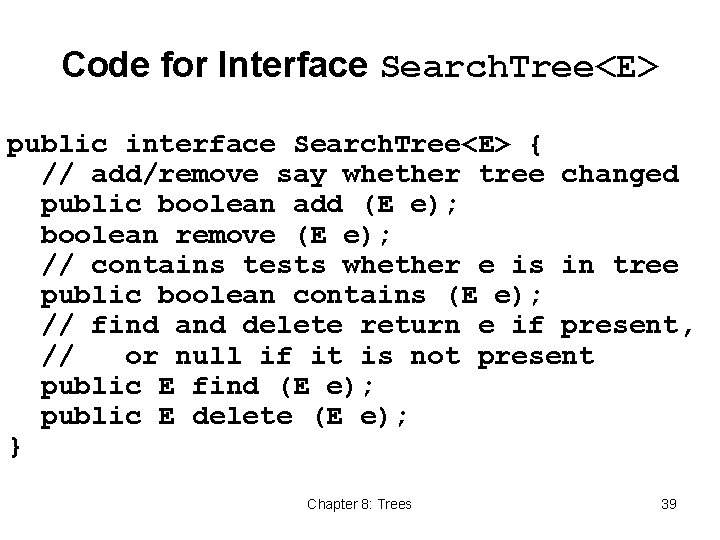 Code for Interface SearchTree<E>

public interface SearchTree<E> {
  // add/remove say whether tree changed
  public boolean add (E e);
  boolean remove (E e);
  // contains tests whether e is in tree
  public boolean contains (E e);
  // find and delete return e if present,
  //   or null if it is not present
  public E find (E e);
  public E delete (E e);
}

Chapter 8: Trees

39